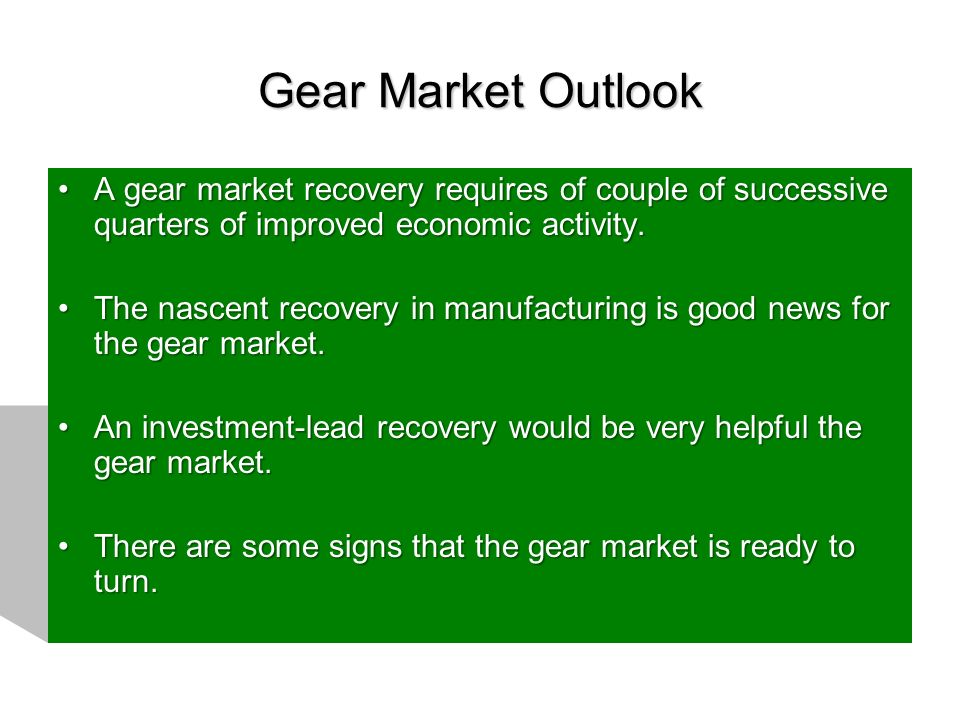 Gear Market Outlook

• A gear market recovery requires of couple of successive quarters of improved economic activity.

• The nascent recovery in manufacturing is good news for the gear market.

• An investment-lead recovery would be very helpful the gear market.

• There are some signs that the gear market is ready to turn.